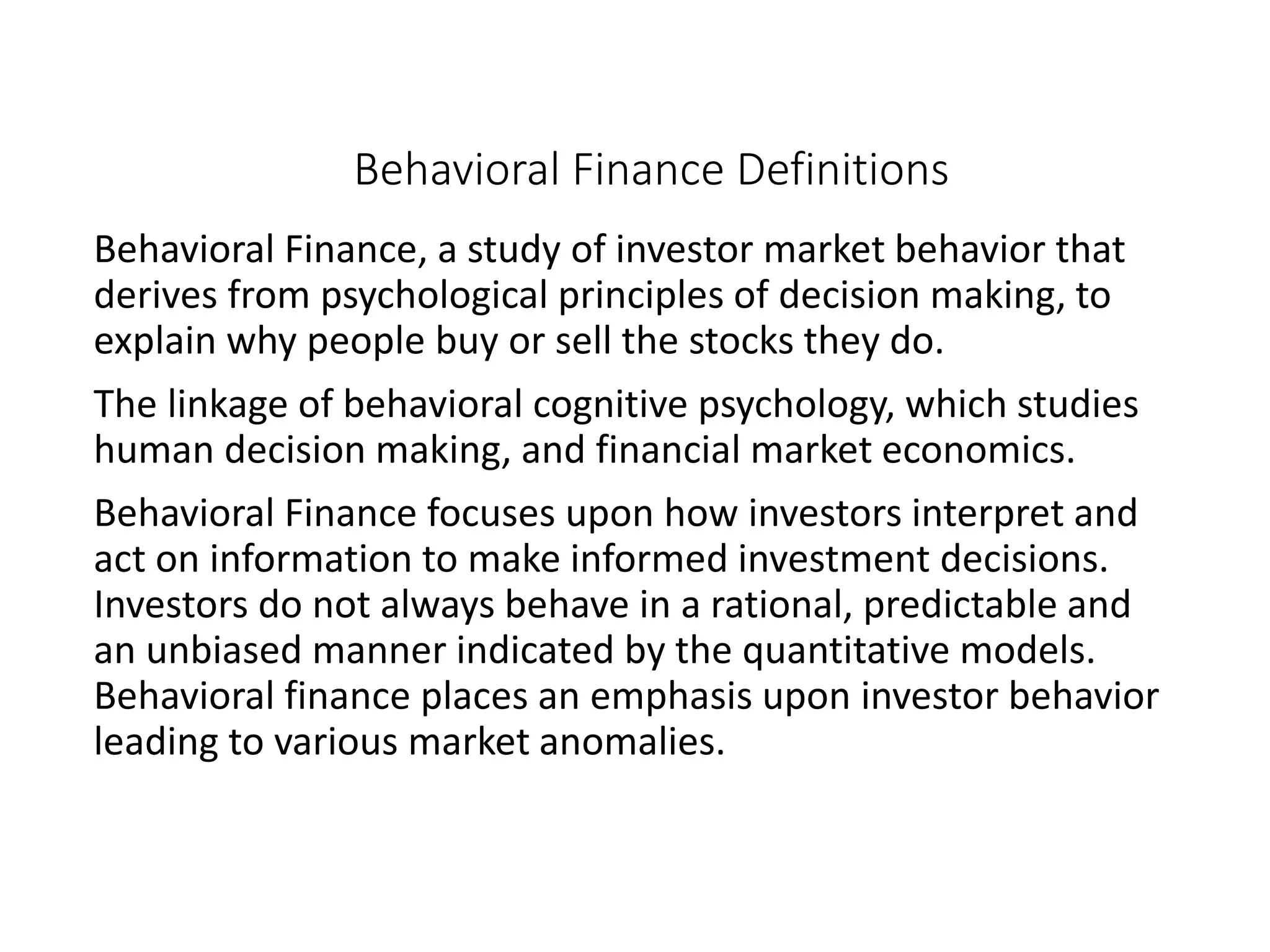 Behavioral Finance Definitions

Behavioral Finance, a study of investor market behavior that derives from psychological principles of decision making, to explain why people buy or sell the stocks they do.

The linkage of behavioral cognitive psychology, which studies human decision making, and financial market economics.

Behavioral Finance focuses upon how investors interpret and act on information to make informed investment decisions. Investors do not always behave in a rational, predictable and an unbiased manner indicated by the quantitative models. Behavioral finance places an emphasis upon investor behavior leading to various market anomalies.